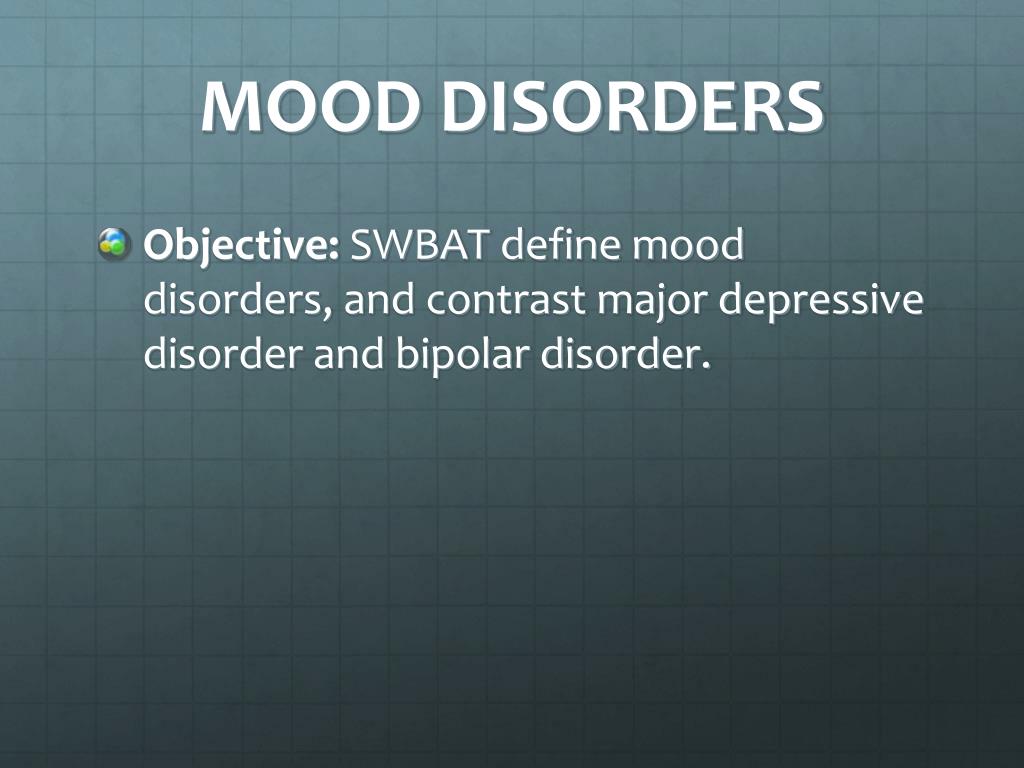 MOOD DISORDERS

Objective: SWBAT define mood disorders, and contrast major depressive disorder and bipolar disorder.